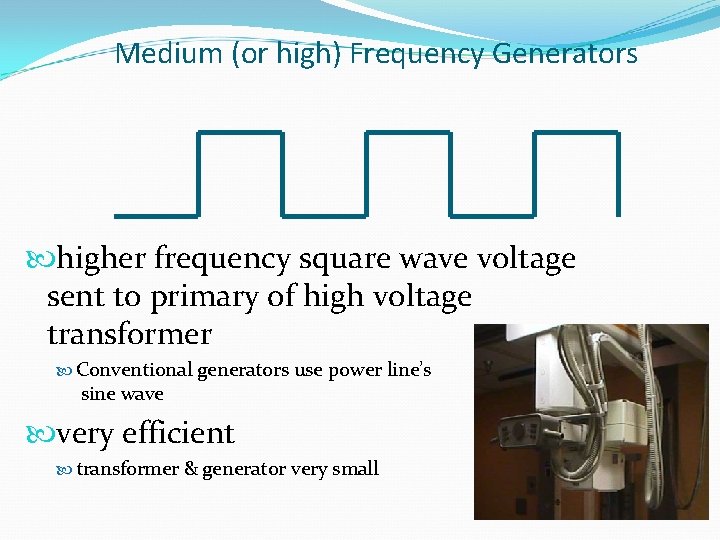 Medium (or high) Frequency Generators

higher frequency square wave voltage sent to primary of high voltage transformer

Conventional generators use power line's sine wave

very efficient

transformer & generator very small